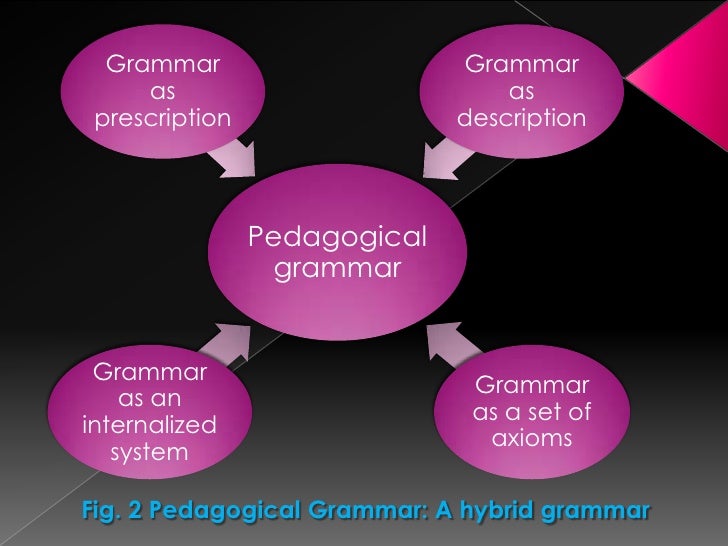 Grammar as prescription

Grammar as description

Pedagogical grammar

Grammar as an internalized system

Grammar as a set of axioms

Fig. 2 Pedagogical Grammar: A hybrid grammar